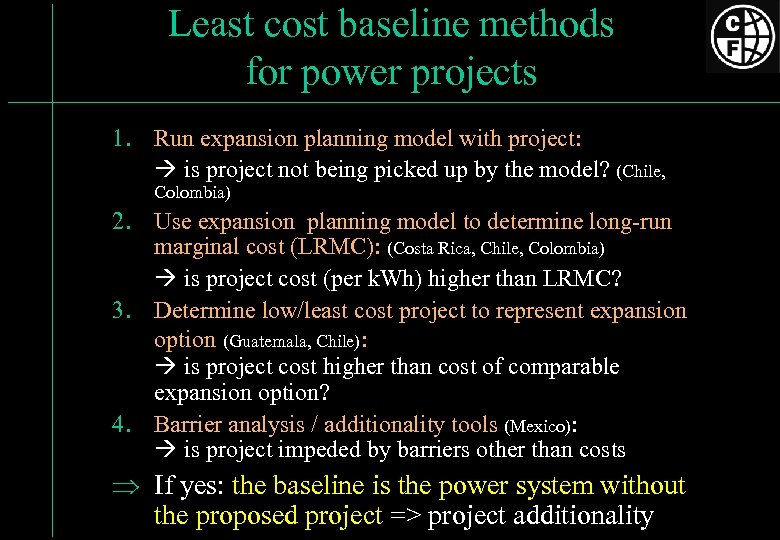 Least cost baseline methods for power projects

C F

1. Run expansion planning model with project:
→ is project not being picked up by the model? (Chile, Colombia)
2. Use expansion planning model to determine long-run marginal cost (LRMC): (Costa Rica, Chile, Colombia)
→ is project cost (per kWh) higher than LRMC?
3. Determine low/least cost project to represent expansion option (Guatemala, Chile):
→ is project cost higher than cost of comparable expansion option?
4. Barrier analysis / additionality tools (Mexico):
→ is project impeded by barriers other than costs

⇒ If yes: the baseline is the power system without the proposed project => project additionality